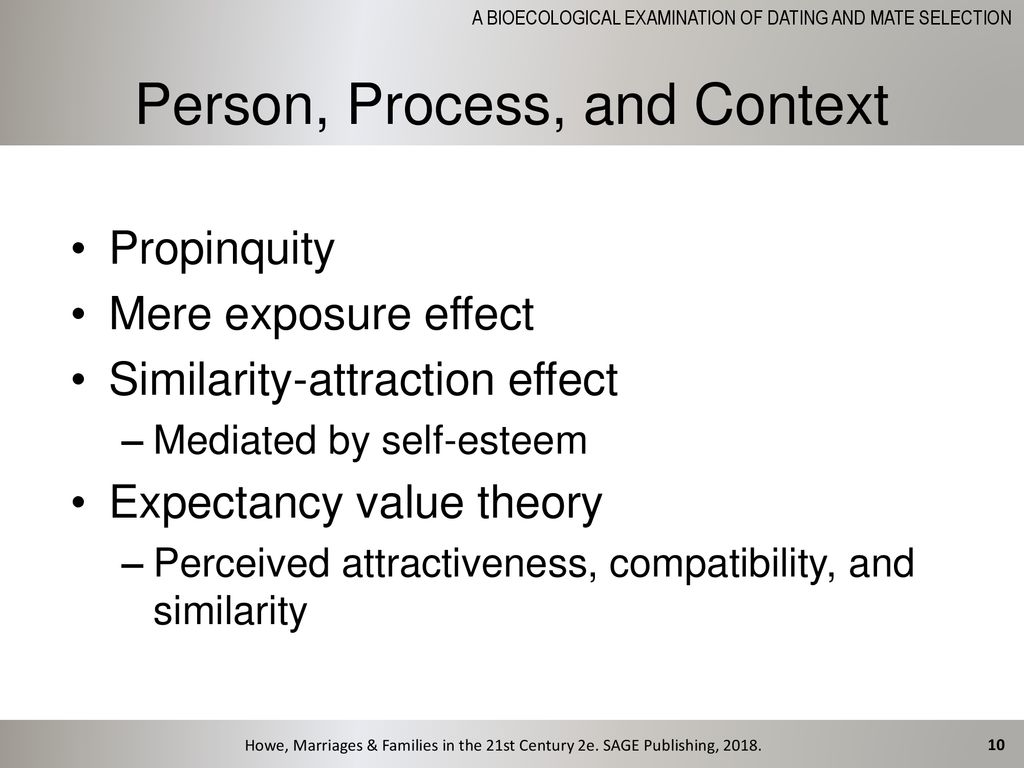 A BIOECOLOGICAL EXAMINATION OF DATING AND MATE SELECTION

Person, Process, and Context

• Propinquity
• Mere exposure effect
• Similarity-attraction effect
– Mediated by self-esteem
• Expectancy value theory
– Perceived attractiveness, compatibility, and similarity

Howe, Marriages & Families in the 21st Century 2e. SAGE Publishing, 2018.

10